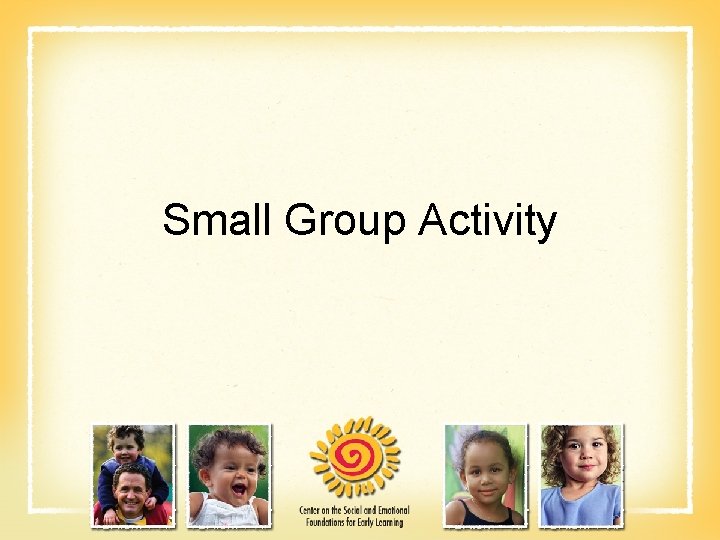 Small Group Activity

Center on the Social and Emotional Foundations for Early Learning